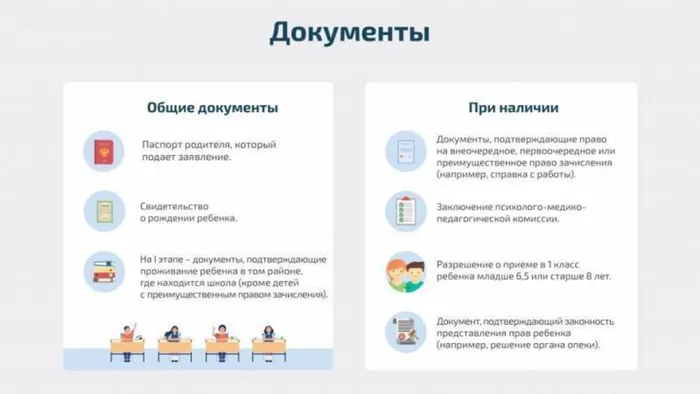 Документы

Общие документы

Паспорт родителя, который подает заявление.

Свидетельство о рождении ребенка.

На I этапе – документы, подтверждающие проживание ребенка в том районе, где находится школа (кроме детей с преимущественным правом зачисления).

При наличии

Документы, подтверждающие право на внеочередное, первоочередное или преимущественное право зачисления (например, справка с работы).

Заключение психолого-медико-педагогической комиссии.

Разрешение о приеме в 1 класс ребенка младше 6,5 или старше 8 лет.

Документ, подтверждающий законность представления прав ребенка (например, решение органа опеки).